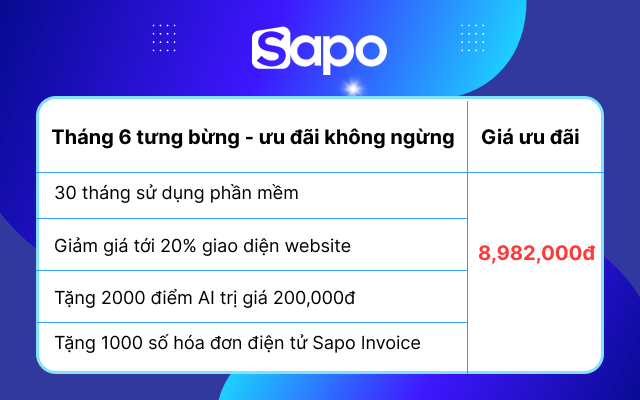 Sapo

| Tháng 6 tưng bừng - ưu đãi không ngừng | Giá ưu đãi |
|---|---|
| 30 tháng sử dụng phần mềm | 8,982,000đ |
| Giảm giá tới 20% giao diện website | |
| Tặng 2000 điểm AI trị giá 200,000đ | |
| Tặng 1000 số hóa đơn điện tử Sapo Invoice | |